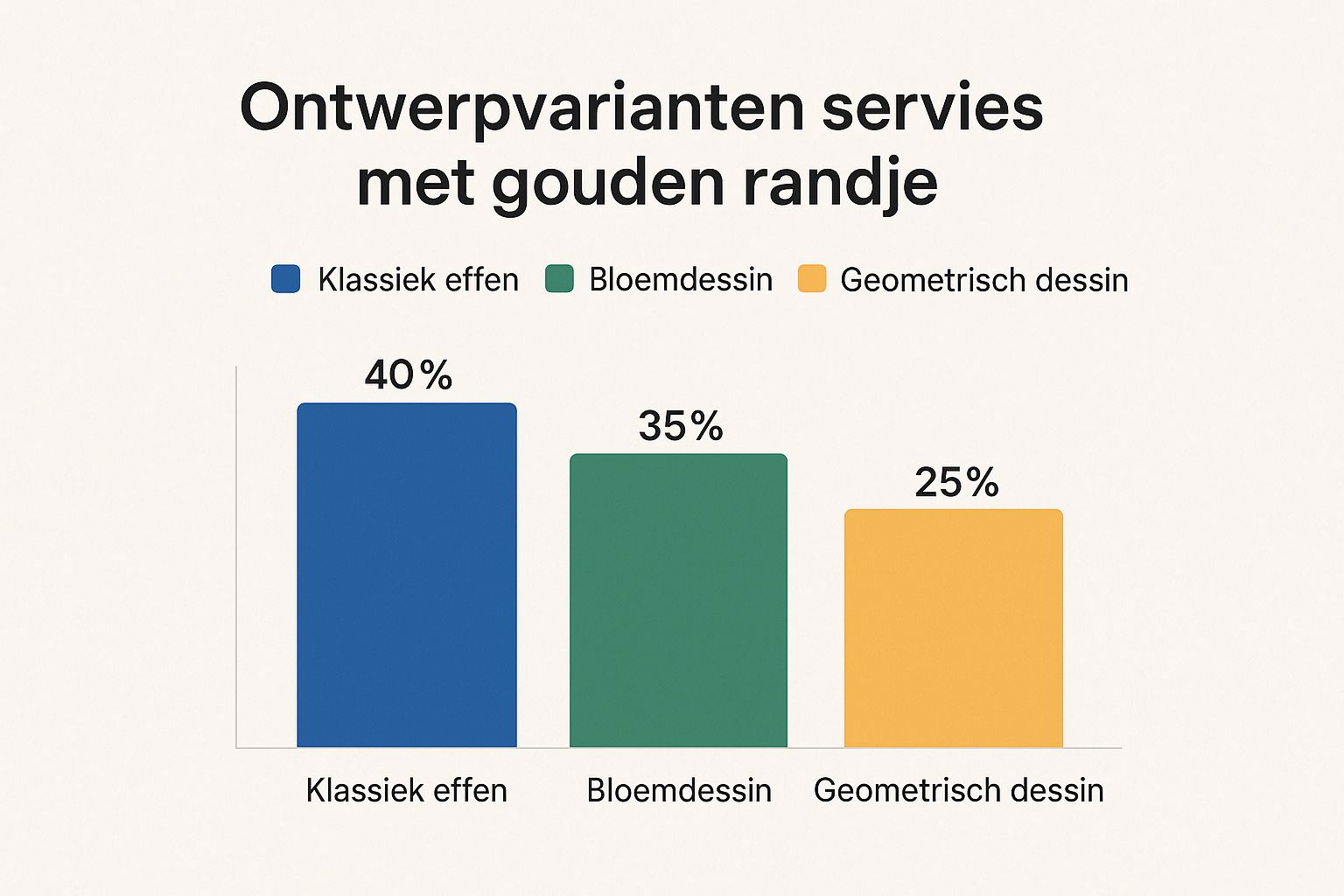 Ontwerpvarianten servies met gouden randje

Klassiek effen Bloemdessin Geometrisch dessin

40%
35%
25%

Klassiek effen
Bloemdessin
Geometrisch dessin